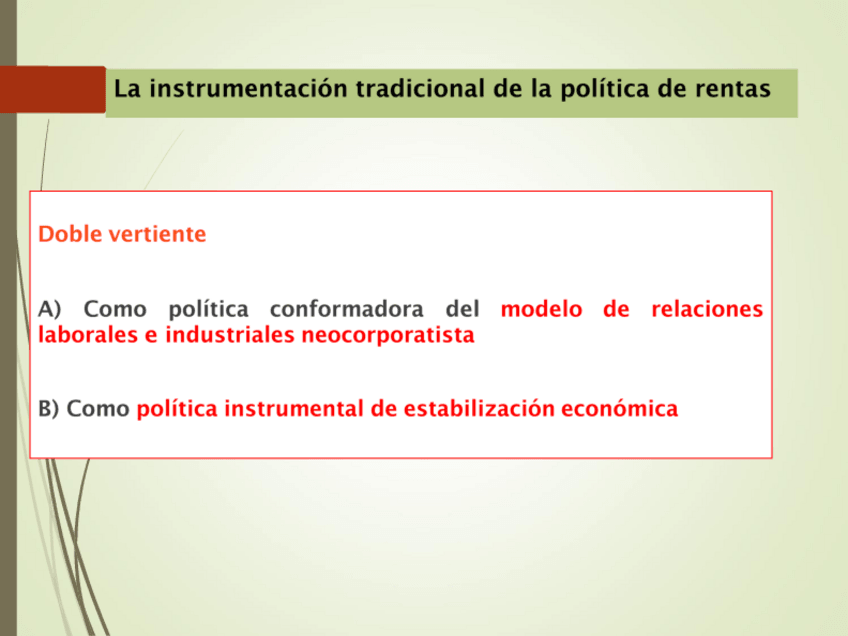 La instrumentación tradicional de la política de rentas

Doble vertiente

A) Como política conformadora del modelo de relaciones laborales e industriales neocorporatista

B) Como política instrumental de estabilización económica